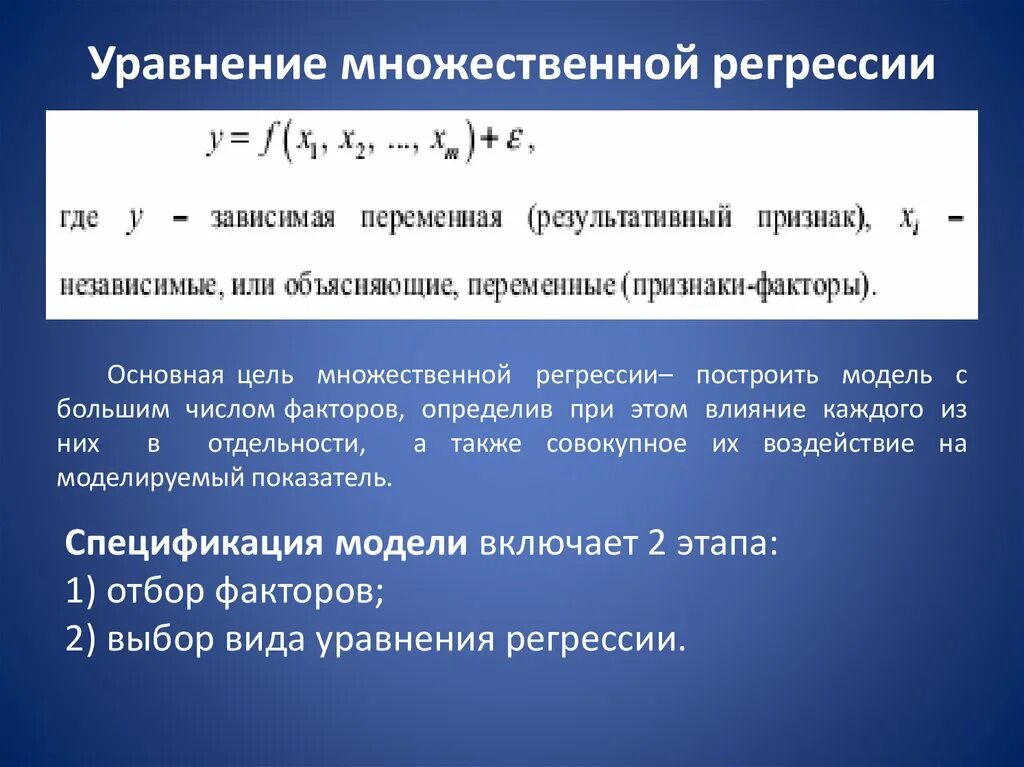 Уравнение множественной регрессии

$y = f(x_1, x_2, ..., x_m) + \varepsilon$,

где $y$ – зависимая переменная (результативный признак), $x_i$ – независимые, или объясняющие, переменные (признаки-факторы).

Основная цель множественной регрессии– построить модель с большим числом факторов, определив при этом влияние каждого из них в отдельности, а также совокупное их воздействие на моделируемый показатель.

Спецификация модели включает 2 этапа:
1) отбор факторов;
2) выбор вида уравнения регрессии.